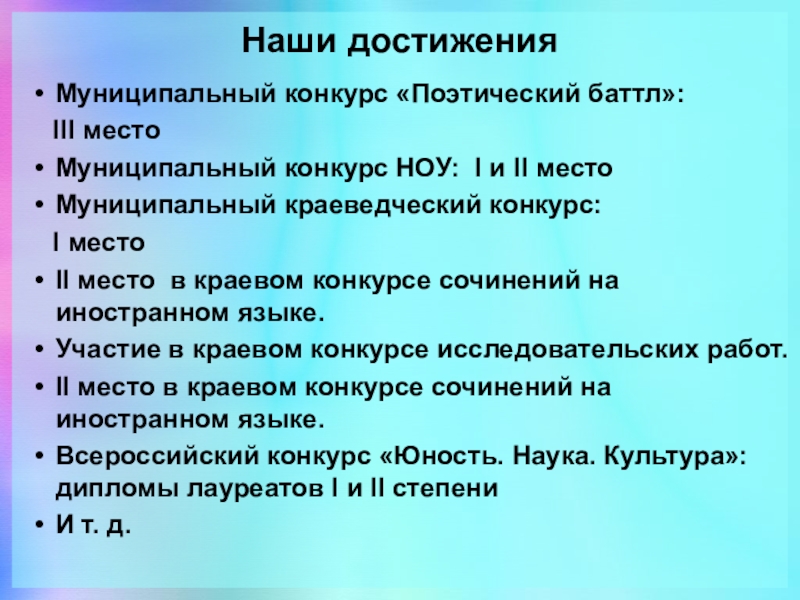 Наши достижения

• Муниципальный конкурс «Поэтический баттл»: III место
• Муниципальный конкурс НОУ: I и II место
• Муниципальный краеведческий конкурс: I место
• II место в краевом конкурсе сочинений на иностранном языке.
• Участие в краевом конкурсе исследовательских работ.
• II место в краевом конкурсе сочинений на иностранном языке.
• Всероссийский конкурс «Юность. Наука. Культура»: дипломы лауреатов I и II степени
• И т. д.